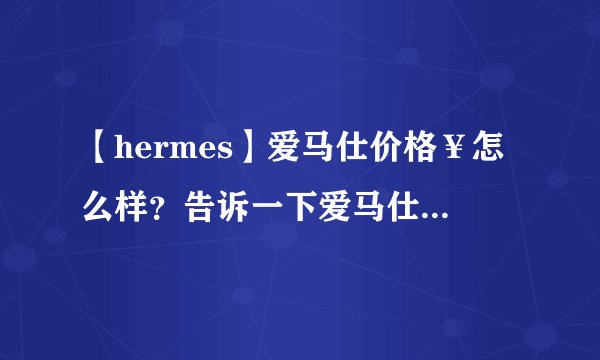 【hermes】爱马仕价格￥怎么样？告诉一下爱马仕...